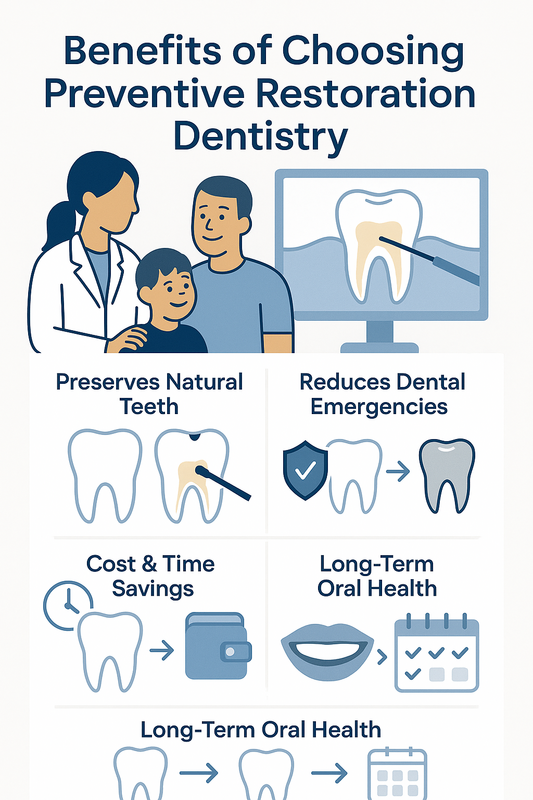 Benefits of Choosing Preventive Restoration Dentistry

Preserves Natural Teeth

Reduces Dental Emergencies

Cost & Time Savings

Long-Term Oral Health

Long-Term Oral Health